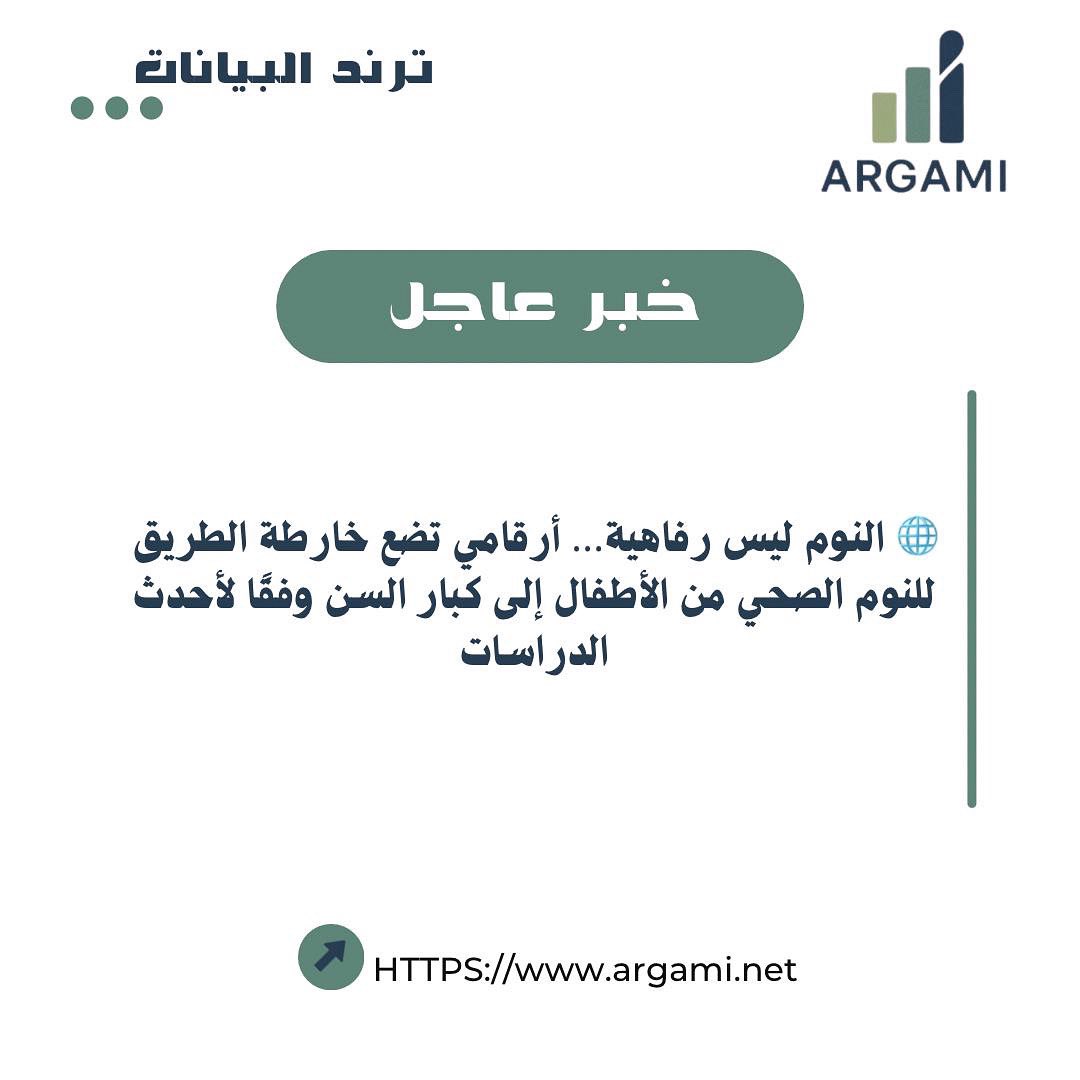 ترند البيانات

ARGAMI

خبر عاجل

🌐 النوم ليس رفاهية... أرقامي تضع خارطة الطريق للنوم الصحي من الأطفال إلى كبار السن وفقًا لأحدث الدراسات

HTTPS://www.argami.net